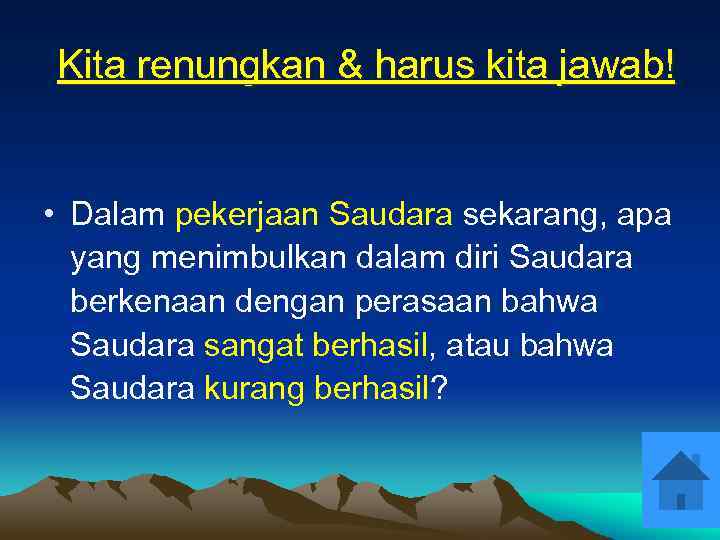 Kita renungkan & harus kita jawab!

• Dalam pekerjaan Saudara sekarang, apa yang menimbulkan dalam diri Saudara berkenaan dengan perasaan bahwa Saudara sangat berhasil, atau bahwa Saudara kurang berhasil?